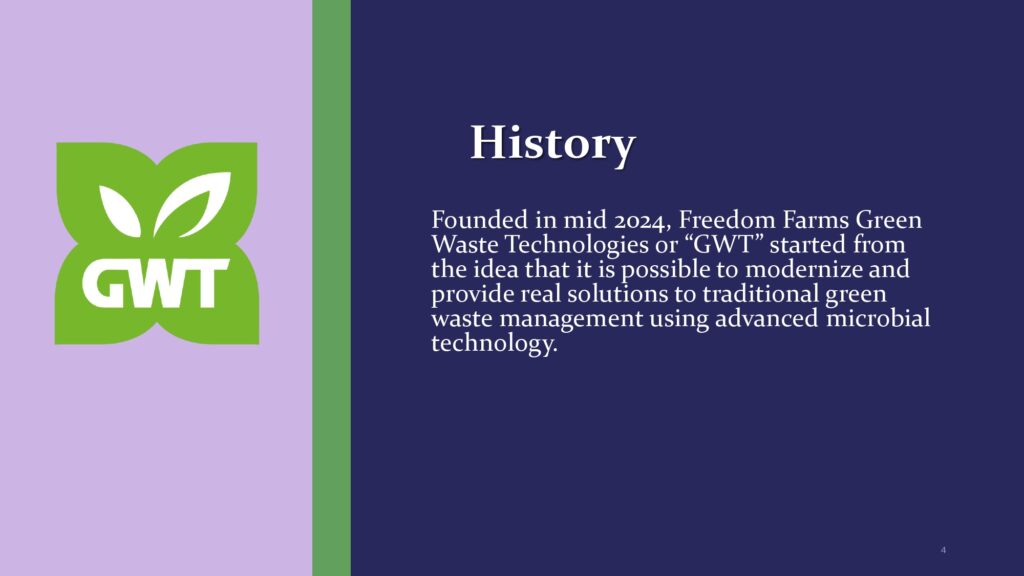 GWT

History

Founded in mid 2024, Freedom Farms Green Waste Technologies or “GWT” started from the idea that it is possible to modernize and provide real solutions to traditional green waste management using advanced microbial technology.

4